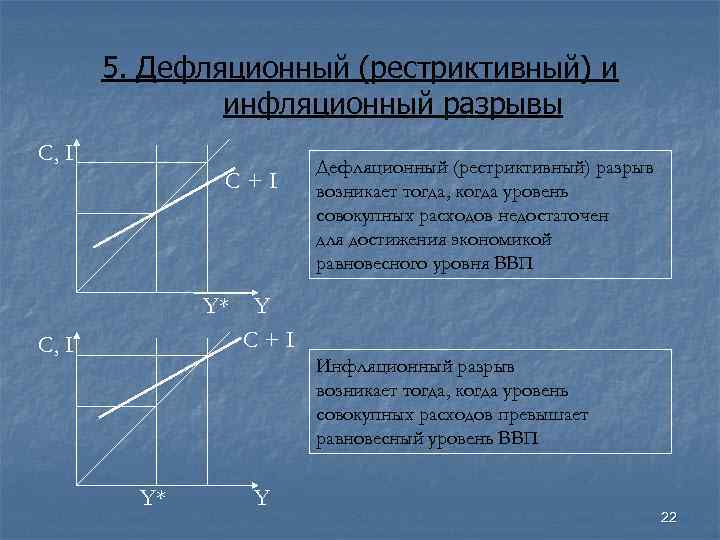 5. Дефляционный (рестриктивный) и инфляционный разрывы

C, I

C + I

Y* Y

Дефляционный (рестриктивный) разрыв возникает тогда, когда уровень совокупных расходов недостаточен для достижения экономикой равновесного уровня ВВП

C, I

C + I

Y* Y

Инфляционный разрыв возникает тогда, когда уровень совокупных расходов превышает равновесный уровень ВВП

22